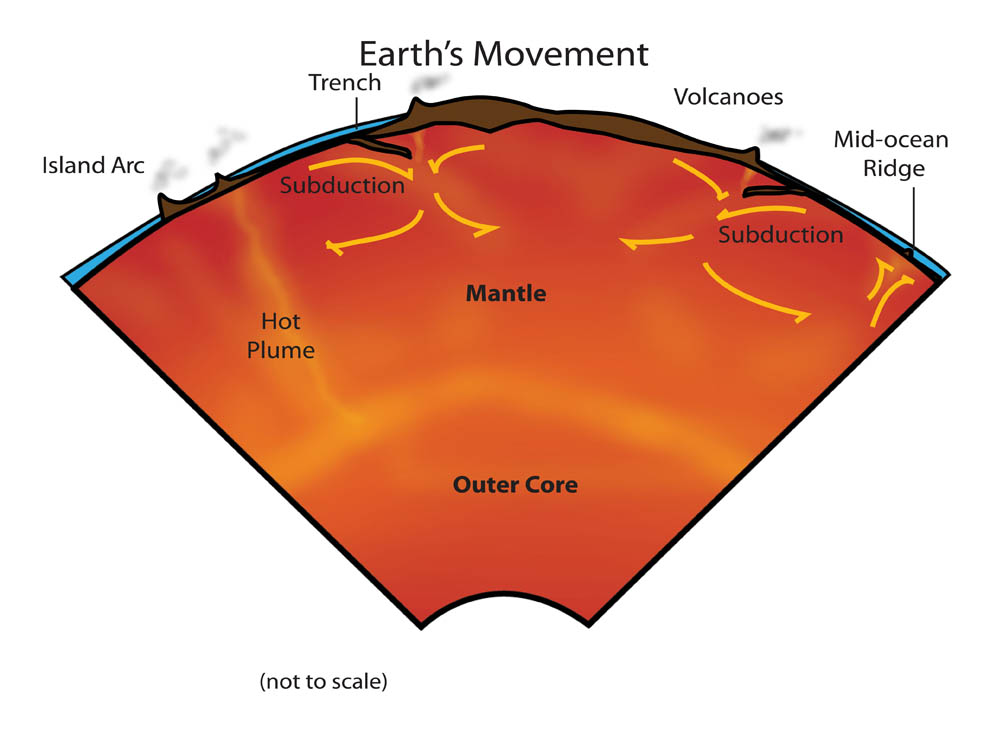 Earth's Movement

Trench

Volcanoes

Island Arc

Mid-ocean Ridge

Subduction

Subduction

Mantle

Hot Plume

Outer Core

(not to scale)